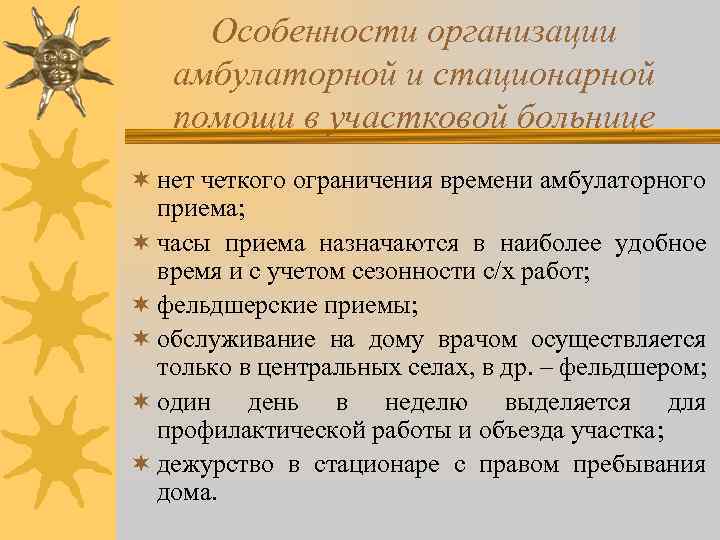 Особенности организации амбулаторной и стационарной помощи в участковой больнице

нет четкого ограничения времени амбулаторного приема;

часы приема назначаются в наиболее удобное время и с учетом сезонности с/х работ;

фельдшерские приемы;

обслуживание на дому врачом осуществляется только в центральных селах, в др. – фельдшером;

один день в неделю выделяется для профилактической работы и объезда участка;

дежурство в стационаре с правом пребывания дома.